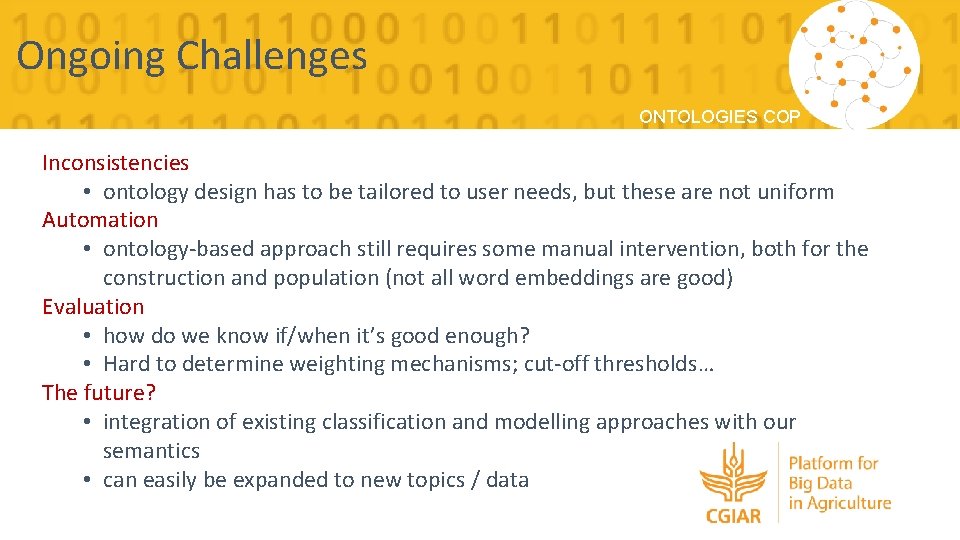 Ongoing Challenges

ONTOLOGIES COP

Inconsistencies
• ontology design has to be tailored to user needs, but these are not uniform
Automation
• ontology-based approach still requires some manual intervention, both for the construction and population (not all word embeddings are good)
Evaluation
• how do we know if/when it's good enough?
• Hard to determine weighting mechanisms; cut-off thresholds…
The future?
• integration of existing classification and modelling approaches with our semantics
• can easily be expanded to new topics / data

CGIAR Platform for Big Data in Agriculture